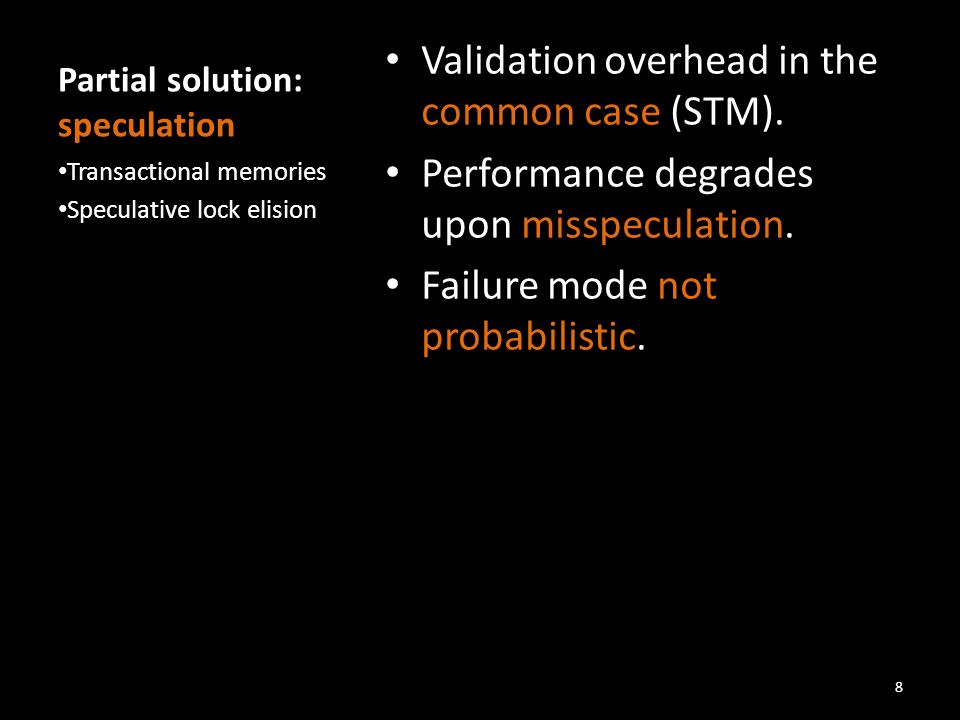 Partial solution: speculation

•Transactional memories
•Speculative lock elision

• Validation overhead in the common case (STM).
• Performance degrades upon misspeculation.
• Failure mode not probabilistic.

8